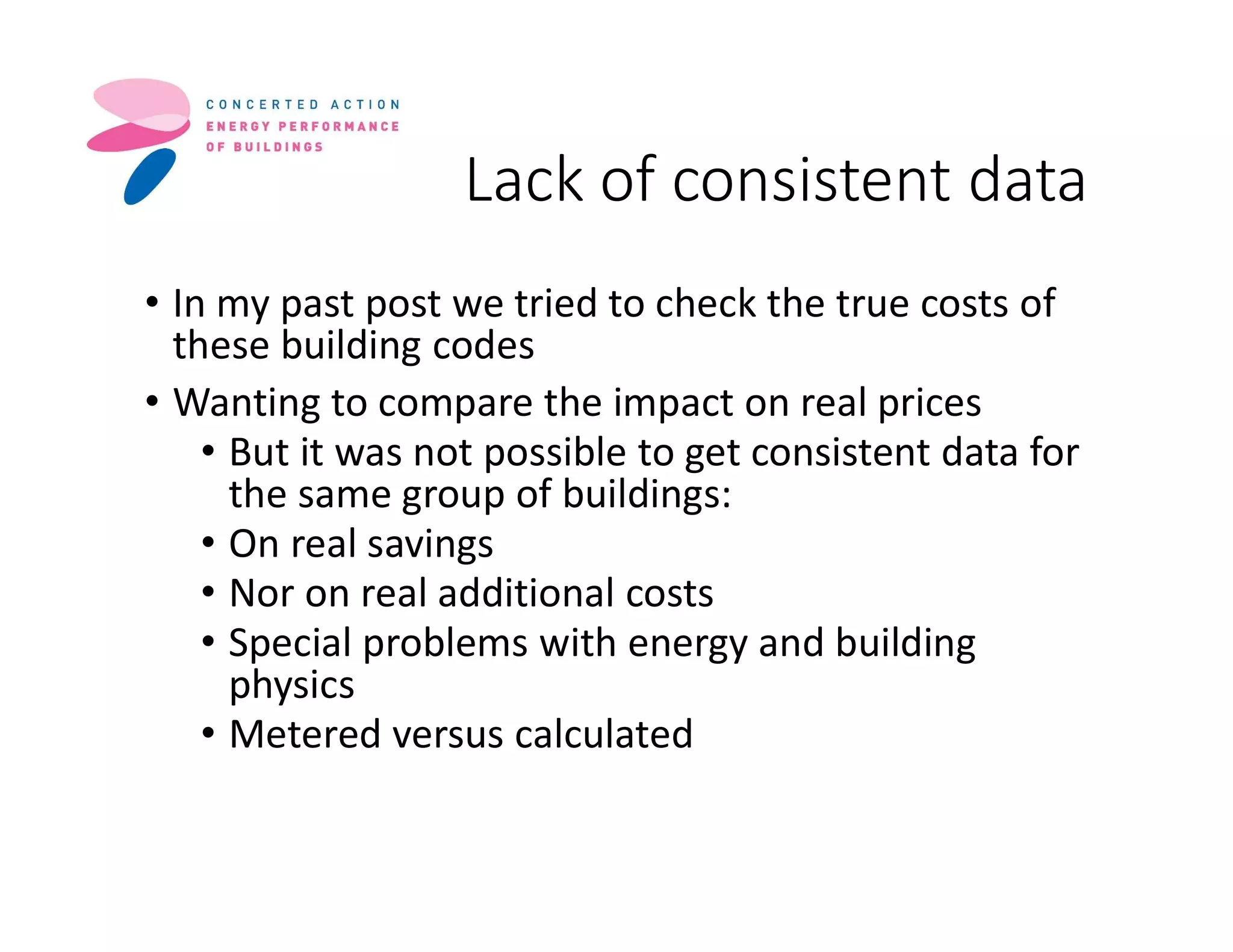 CONCERTED ACTION
ENERGY PERFORMANCE
OF BUILDINGS

Lack of consistent data

• In my past post we tried to check the true costs of these building codes
• Wanting to compare the impact on real prices
  • But it was not possible to get consistent data for the same group of buildings:
  • On real savings
  • Nor on real additional costs
  • Special problems with energy and building physics
  • Metered versus calculated